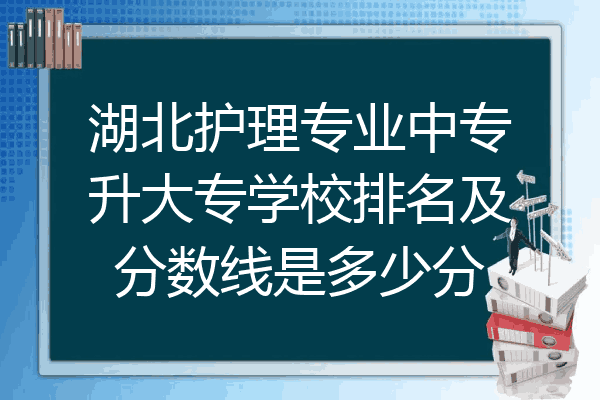 湖北护理专业中专升大专学校排名及分数线是多少分